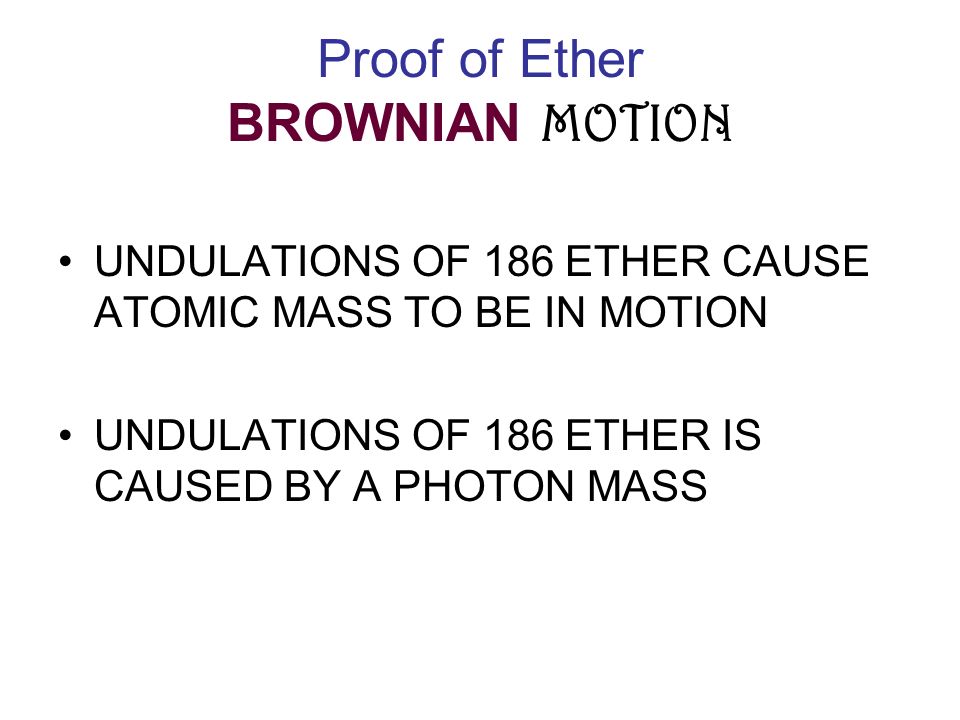 Proof of Ether
BROWNIAN MOTION

• UNDULATIONS OF 186 ETHER CAUSE ATOMIC MASS TO BE IN MOTION

• UNDULATIONS OF 186 ETHER IS CAUSED BY A PHOTON MASS